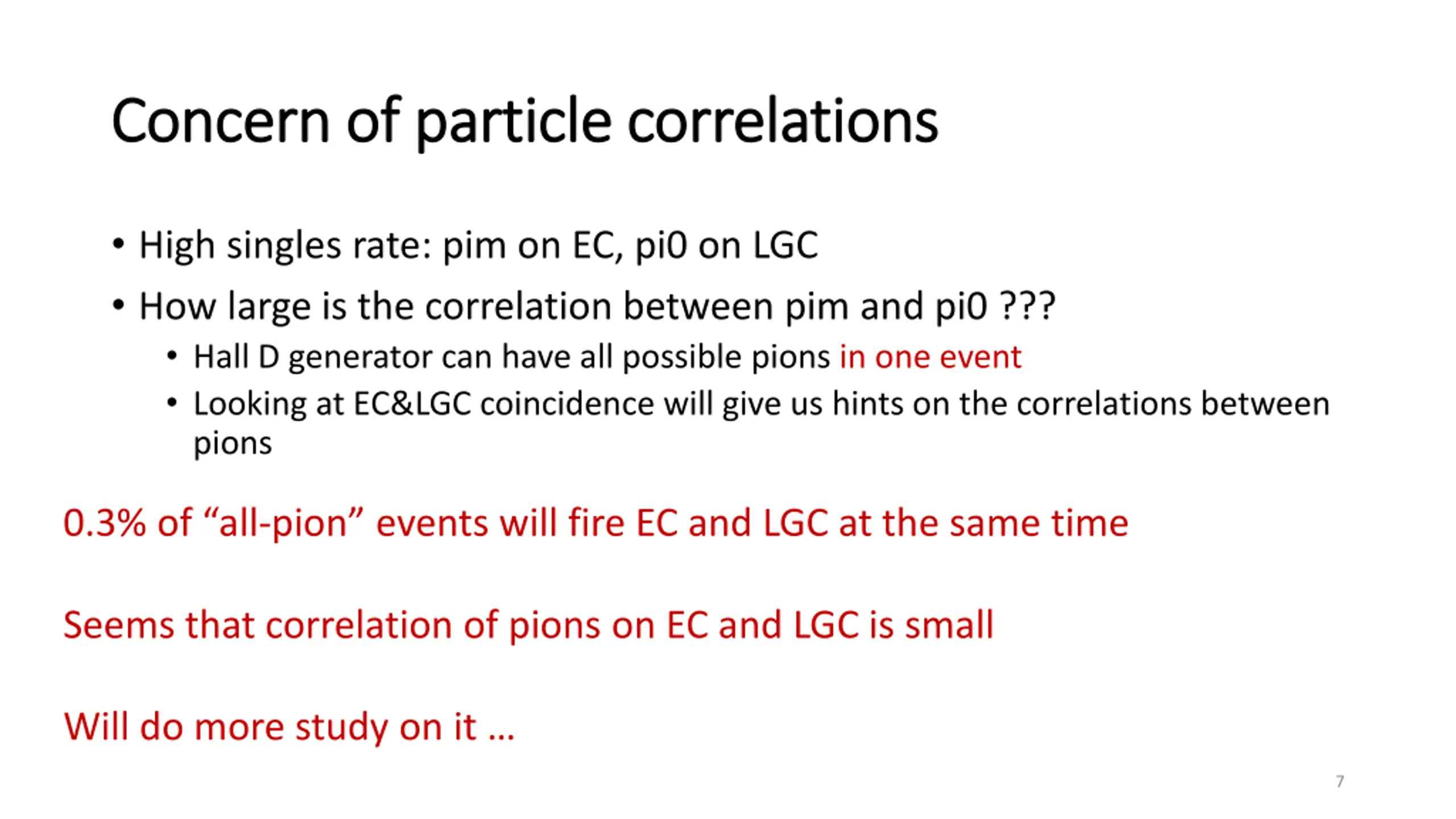 Concern of particle correlations

• High singles rate: pim on EC, pi0 on LGC
• How large is the correlation between pim and pi0 ???
  • Hall D generator can have all possible pions in one event
  • Looking at EC&LGC coincidence will give us hints on the correlations between pions

0.3% of “all-pion” events will fire EC and LGC at the same time

Seems that correlation of pions on EC and LGC is small

Will do more study on it …

7